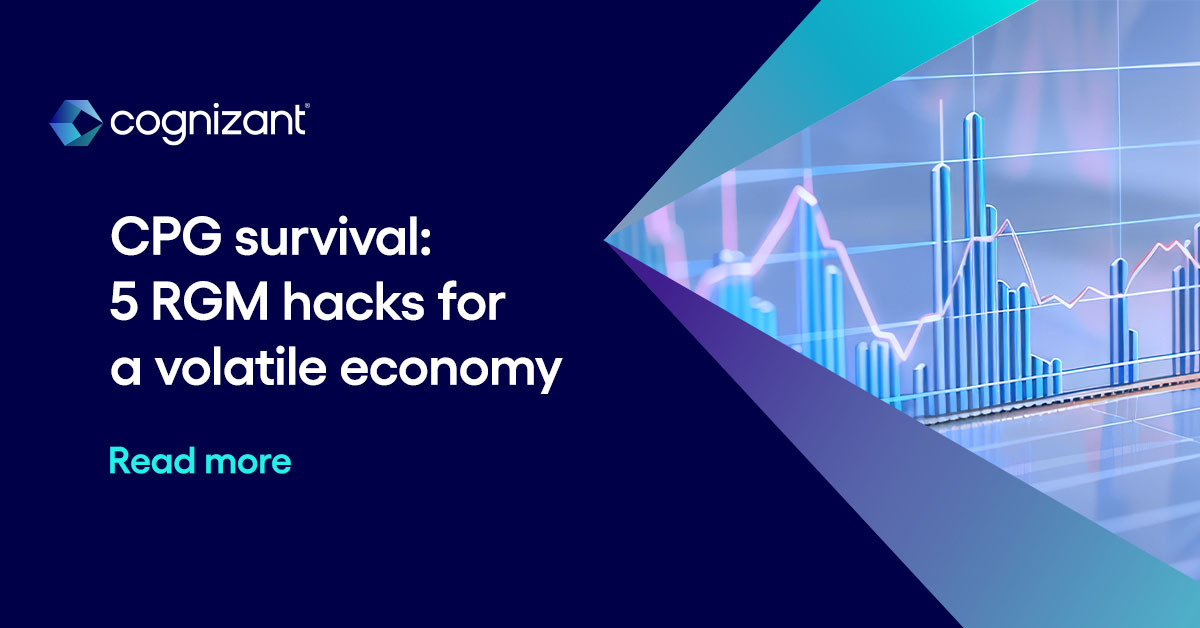 cognizant®

CPG survival:
5 RGM hacks for
a volatile economy

Read more